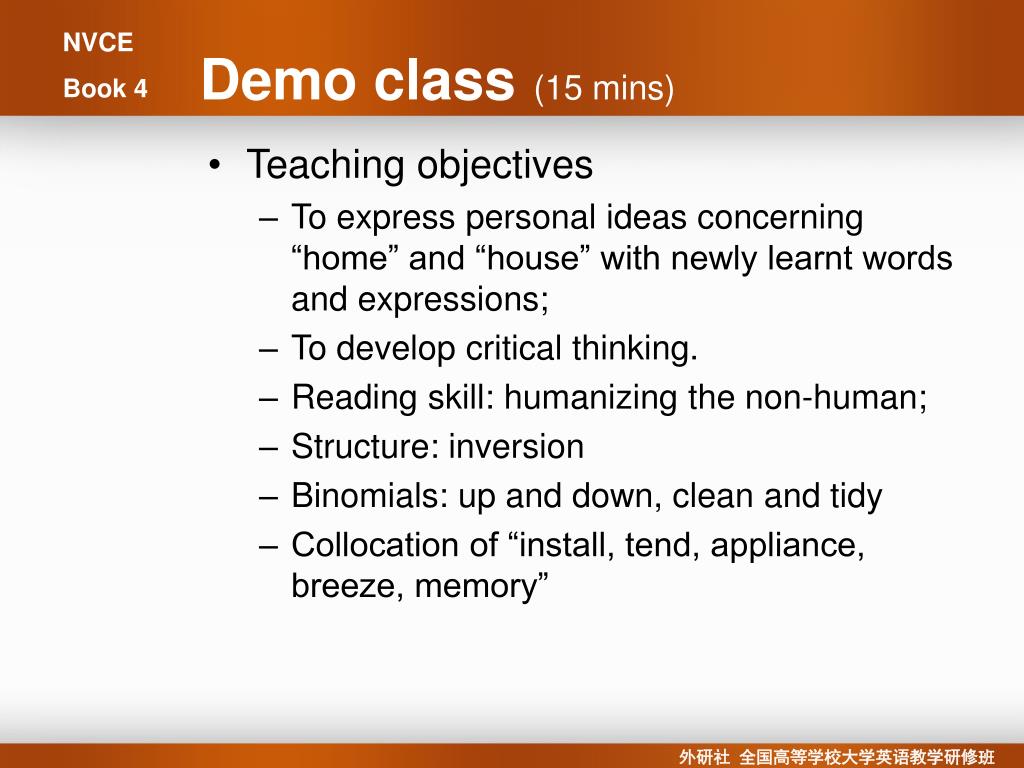 NVCE
Book 4

Demo class (15 mins)

• Teaching objectives
– To express personal ideas concerning “home” and “house” with newly learnt words and expressions;
– To develop critical thinking.
– Reading skill: humanizing the non-human;
– Structure: inversion
– Binomials: up and down, clean and tidy
– Collocation of “install, tend, appliance, breeze, memory”

外研社 全国高等学校大学英语教学研修班